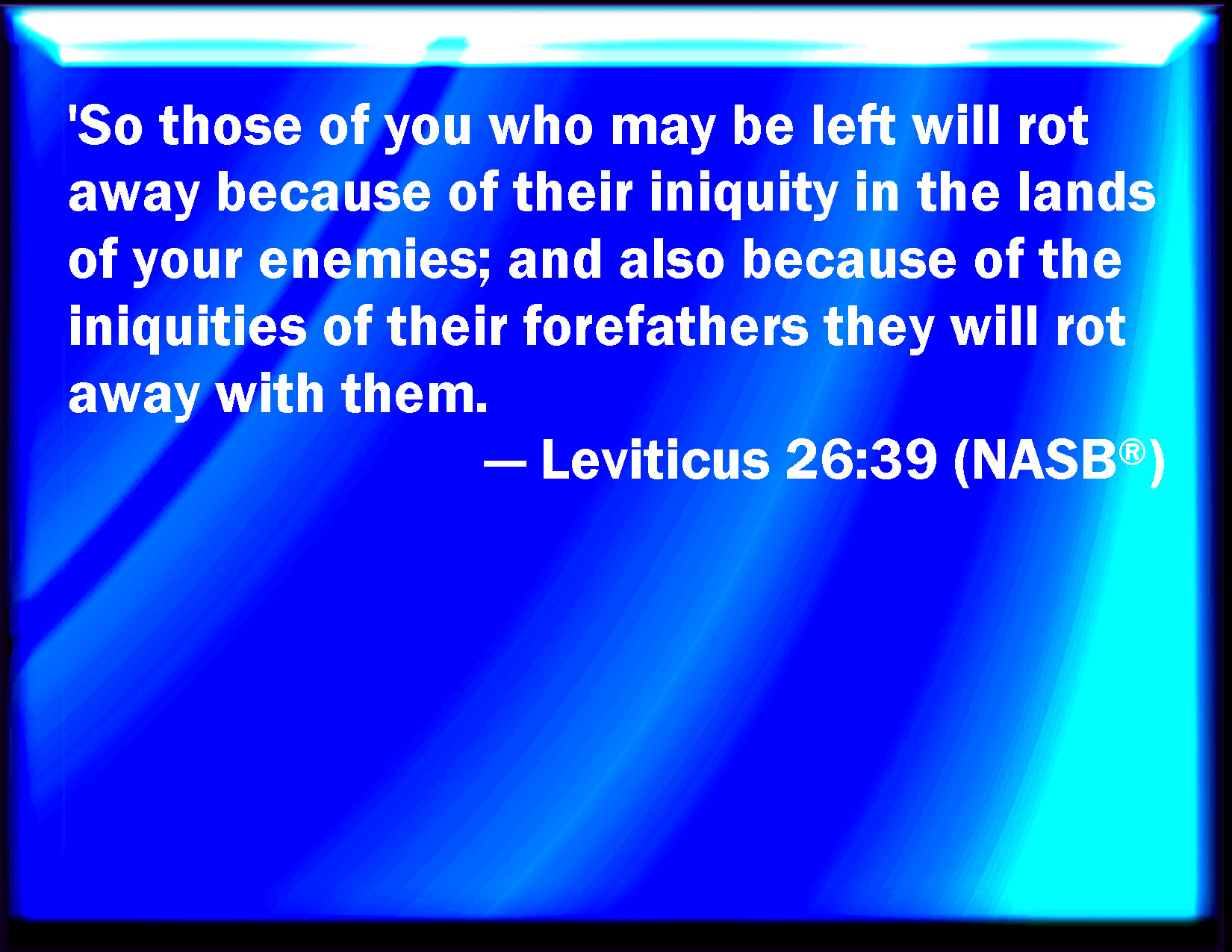 'So those of you who may be left will rot away because of their iniquity in the lands of your enemies; and also because of the iniquities of their forefathers they will rot away with them.

— Leviticus 26:39 (NASB®)